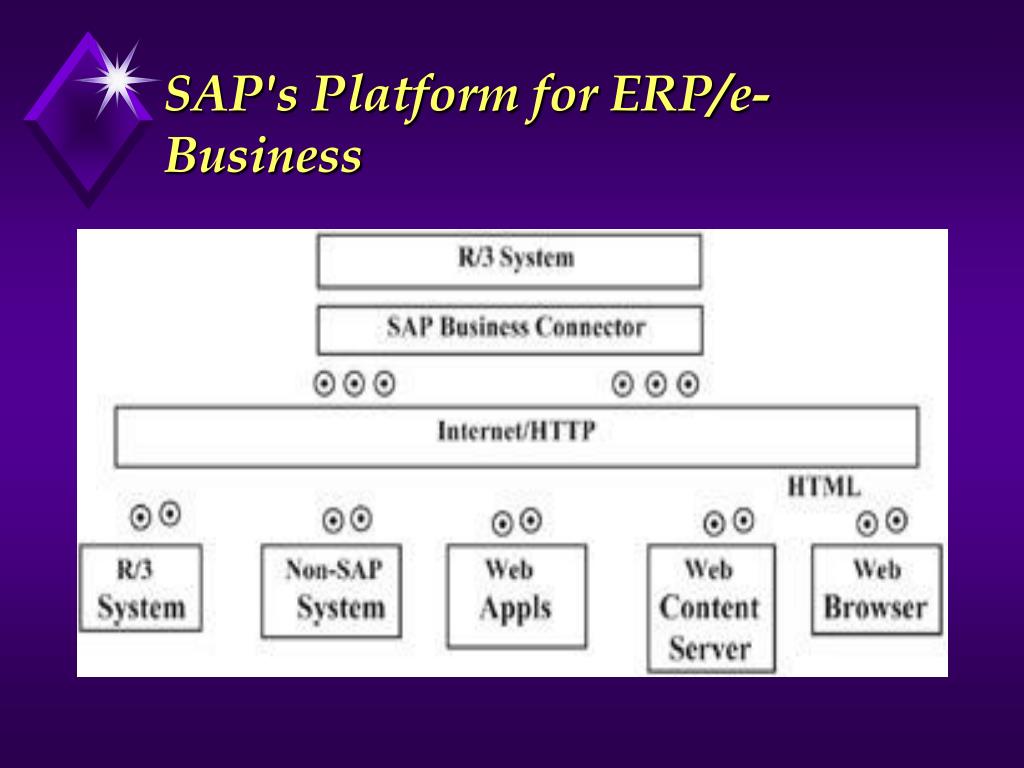 SAP's Platform for ERP/e-Business

R/3 System

SAP Business Connector

Internet/HTTP

HTML

R/3 System

Non-SAP System

Web Appls

Web Content Server

Web Browser